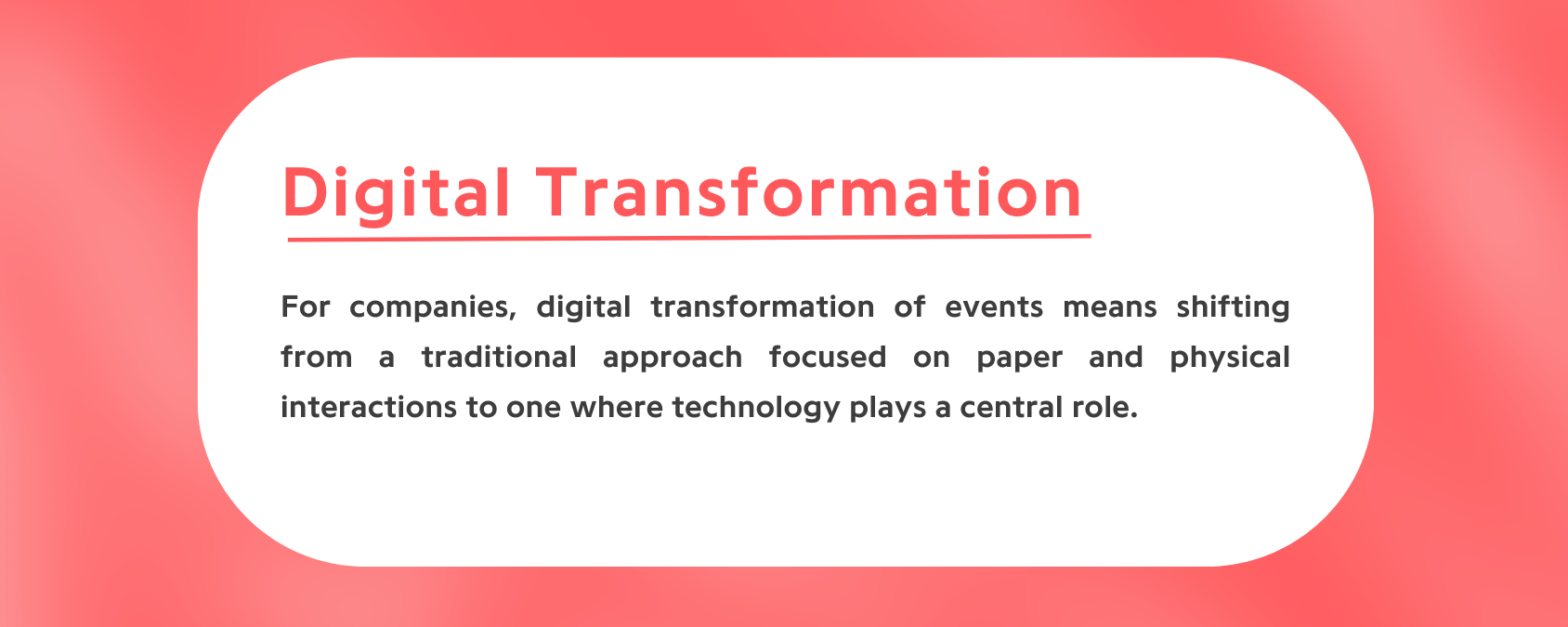 Digital Transformation

For companies, digital transformation of events means shifting from a traditional approach focused on paper and physical interactions to one where technology plays a central role.